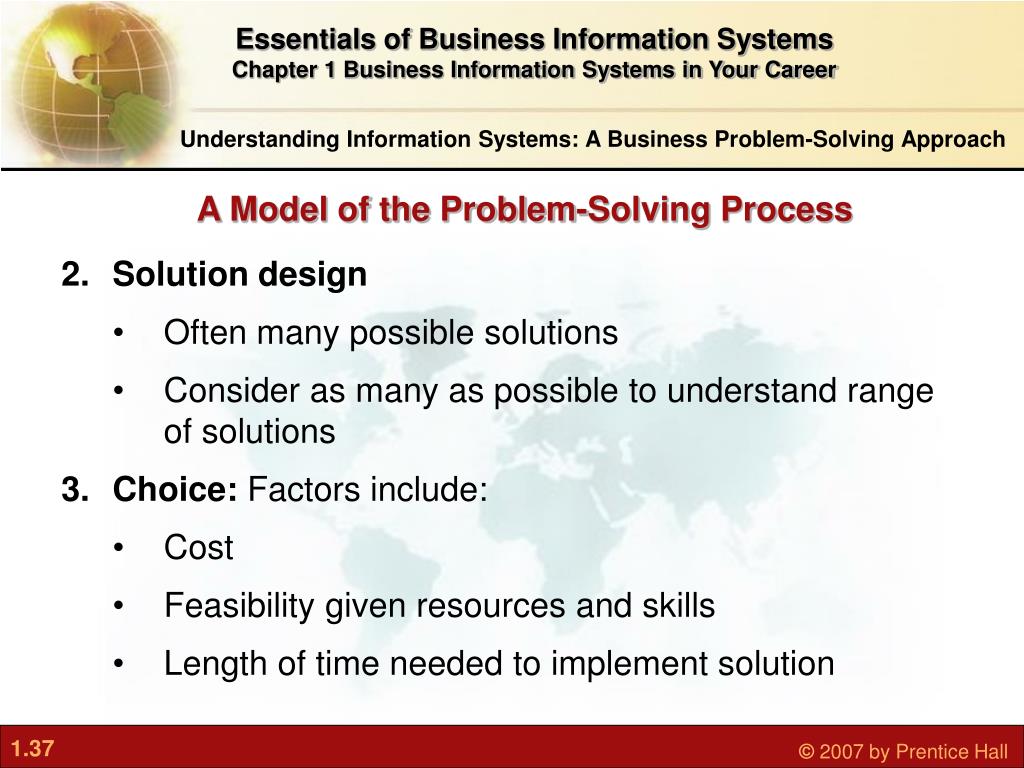 Essentials of Business Information Systems
Chapter 1 Business Information Systems in Your Career

Understanding Information Systems: A Business Problem-Solving Approach

A Model of the Problem-Solving Process

2. Solution design
• Often many possible solutions
• Consider as many as possible to understand range of solutions

3. Choice: Factors include:
• Cost
• Feasibility given resources and skills
• Length of time needed to implement solution

1.37

© 2007 by Prentice Hall